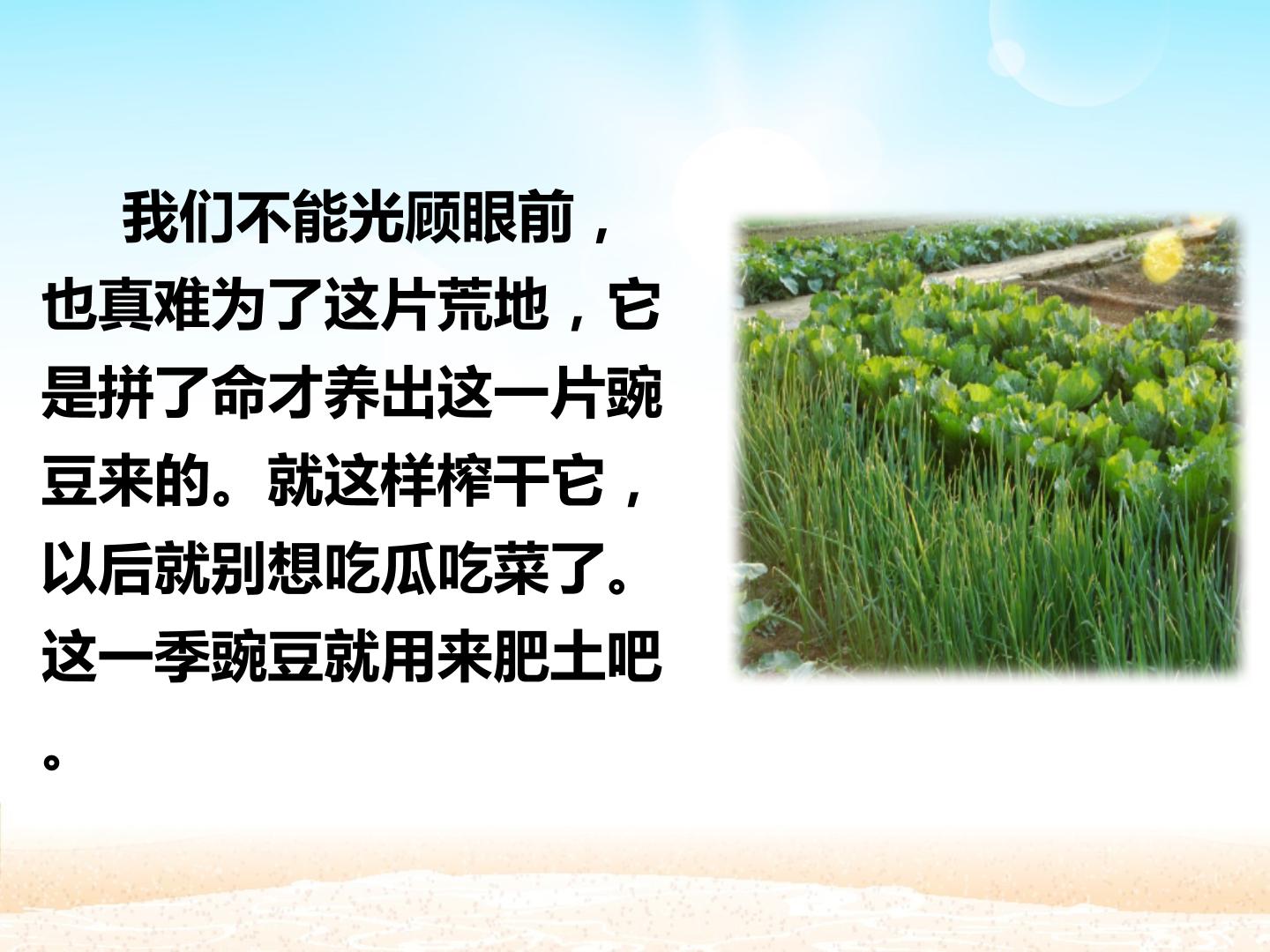 我们不能光顾眼前，也真难为了这片荒地，它是拼了命才养出这一片豌豆来的。就这样榨干它，以后就别想吃瓜吃菜了。这一季豌豆就用来肥土吧。